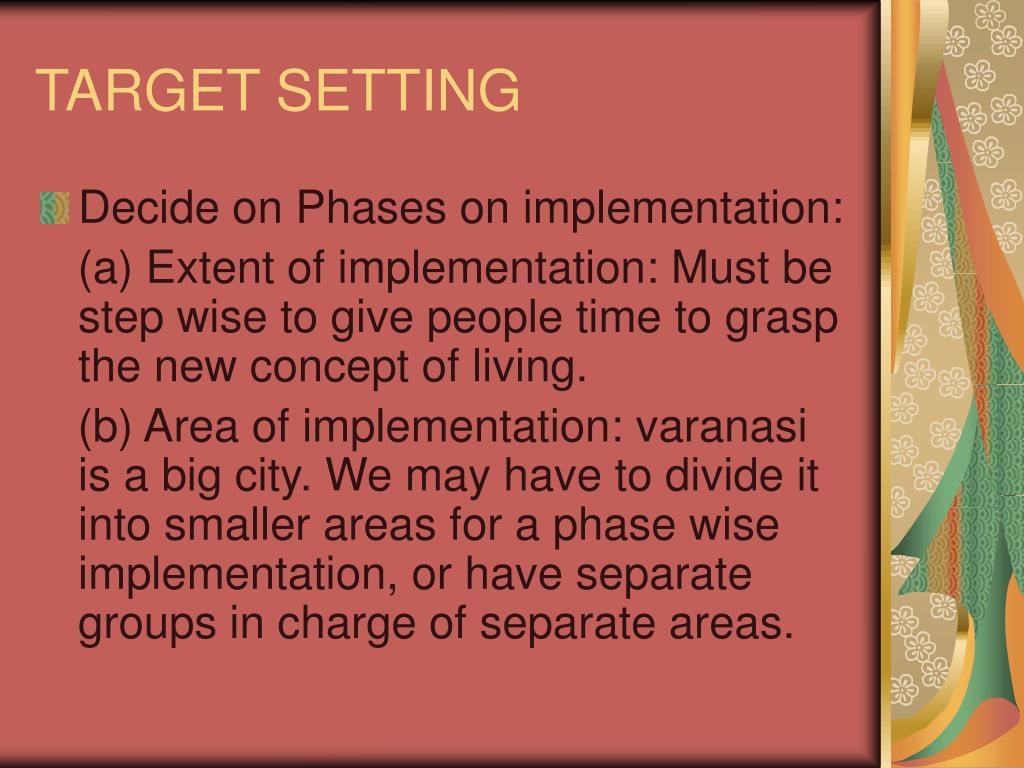 TARGET SETTING

Decide on Phases on implementation:

(a) Extent of implementation: Must be step wise to give people time to grasp the new concept of living.

(b) Area of implementation: varanasi is a big city. We may have to divide it into smaller areas for a phase wise implementation, or have separate groups in charge of separate areas.